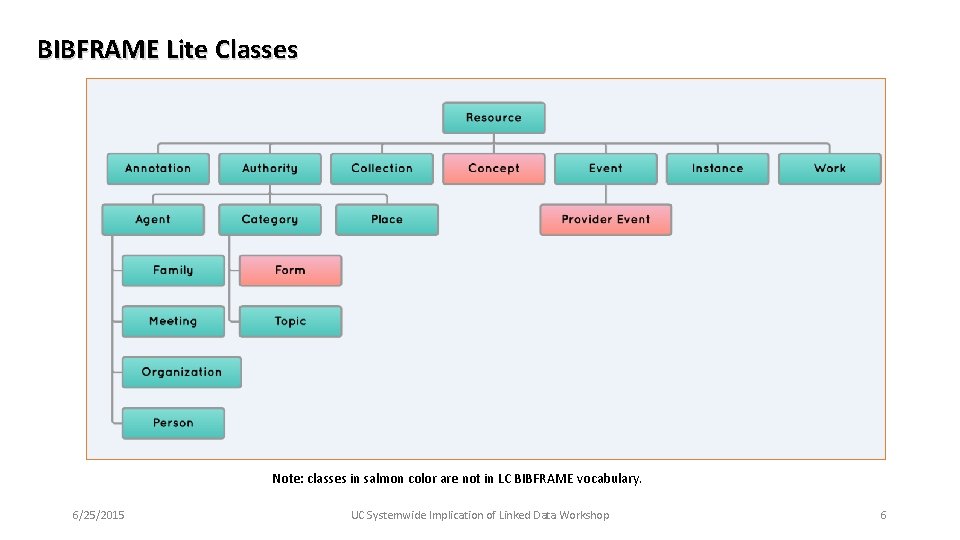 BIBFRAME Lite Classes

Resource

Annotation
Authority
Collection
Concept
Event
Instance
Work

Agent
Category
Place
Provider Event

Family
Meeting
Organization
Person

Form
Topic

Note: classes in salmon color are not in LC BIBFRAME vocabulary.

6/25/2015

UC Systemwide Implication of Linked Data Workshop

6